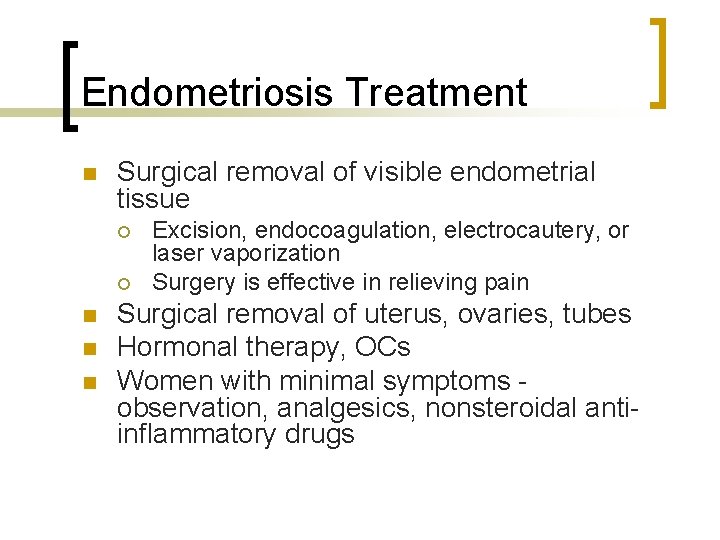 Endometriosis Treatment

- Surgical removal of visible endometrial tissue
  - Excision, endocoagulation, electrocautery, or laser vaporization
  - Surgery is effective in relieving pain
- Surgical removal of uterus, ovaries, tubes
- Hormonal therapy, OCs
- Women with minimal symptoms - observation, analgesics, nonsteroidal anti-inflammatory drugs